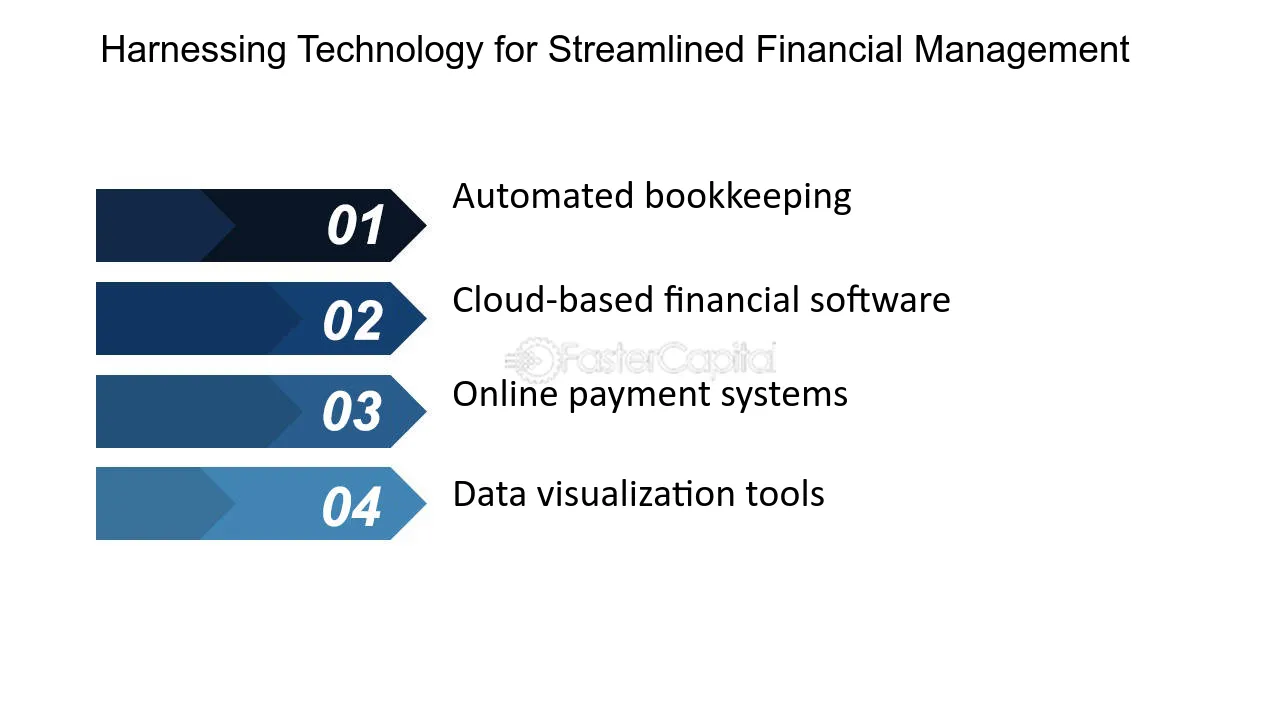 Harnessing Technology for Streamlined Financial Management

01
Automated bookkeeping

02
Cloud-based financial software

03
Online payment systems

04
Data visualization tools

FasterCapital